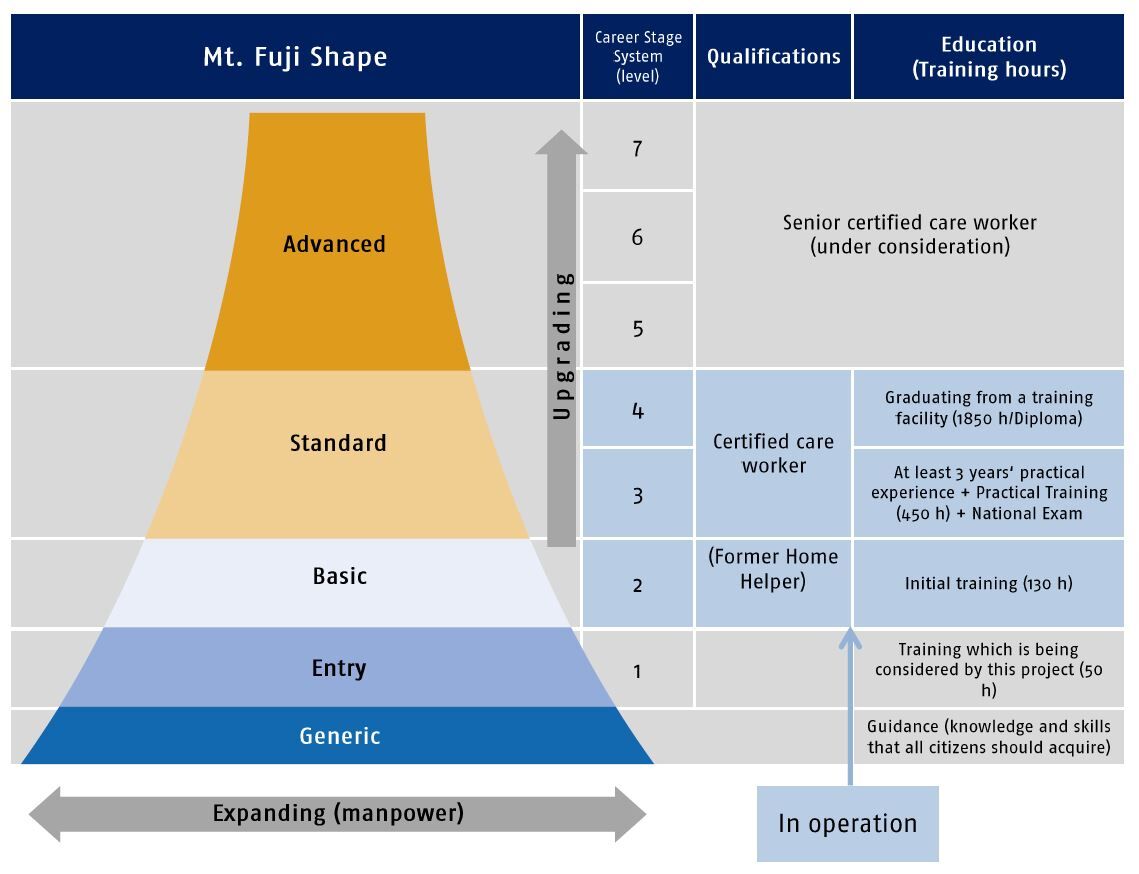 | Mt. Fuji Shape | Career Stage System (level) | Qualifications | Education (Training hours) |
|---|---|---|---|
| Advanced | 7 | Senior certified care worker (under consideration) | |
| | 6 | | |
| | 5 | | |
| Standard | 4 | Certified care worker | Graduating from a training facility (1850 h/Diploma) |
| | 3 | | At least 3 years' practical experience + Practical Training (450 h) + National Exam |
| Basic | 2 | (Former Home Helper) | Initial training (130 h) |
| Entry | 1 | | Training which is being considered by this project (50 h) |
| Generic | | | Guidance (knowledge and skills that all citizens should acquire) |

Upgrading

Expanding (manpower)

In operation